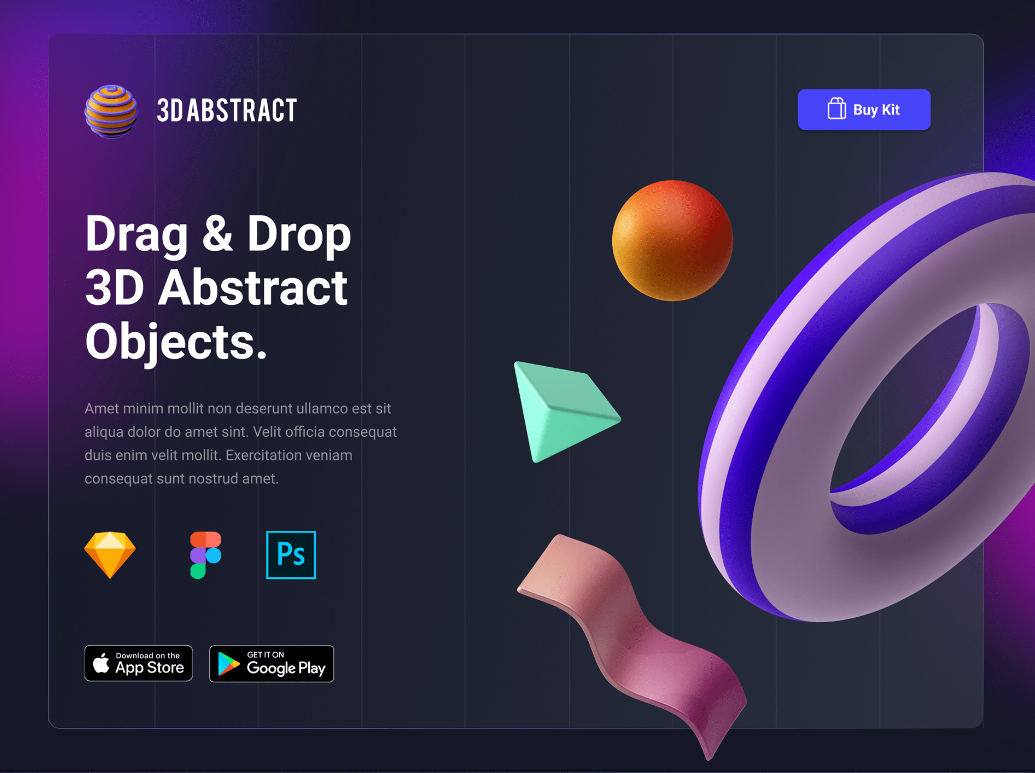 3D ABSTRACT

Buy Kit

Drag & Drop 3D Abstract Objects.

Amet minim mollit non deserunt ullamco est sit aliqua dolor do amet sint. Velit officia consequat duis enim velit mollit. Exercitation veniam consequat sunt nostrud amet.

Ps

Download on the App Store

GET IT ON Google Play